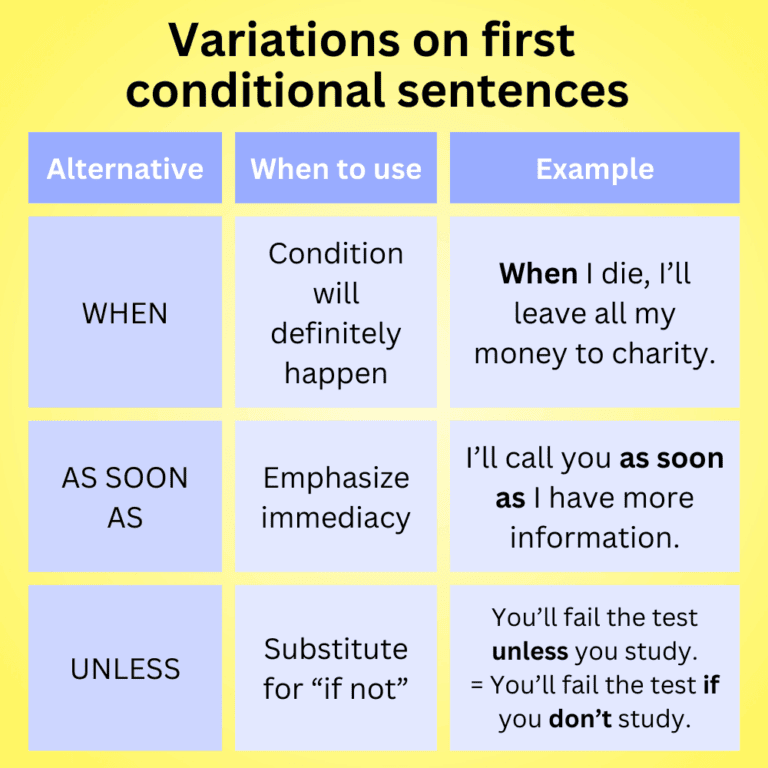 Variations on first conditional sentences

| Alternative | When to use | Example |
|---|---|---|
| WHEN | Condition will definitely happen | When I die, I'll leave all my money to charity. |
| AS SOON AS | Emphasize immediacy | I'll call you as soon as I have more information. |
| UNLESS | Substitute for "if not" | You'll fail the test unless you study. = You'll fail the test if you don't study. |